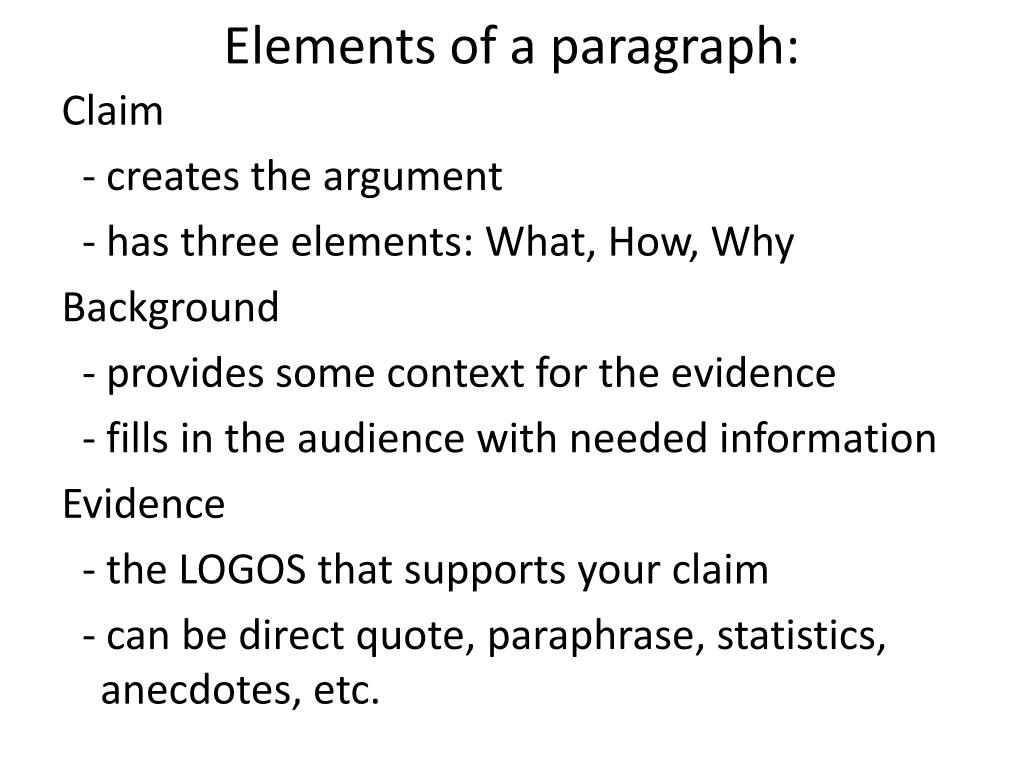 Elements of a paragraph:

Claim

- creates the argument

- has three elements: What, How, Why

Background

- provides some context for the evidence

- fills in the audience with needed information

Evidence

- the LOGOS that supports your claim

- can be direct quote, paraphrase, statistics, anecdotes, etc.